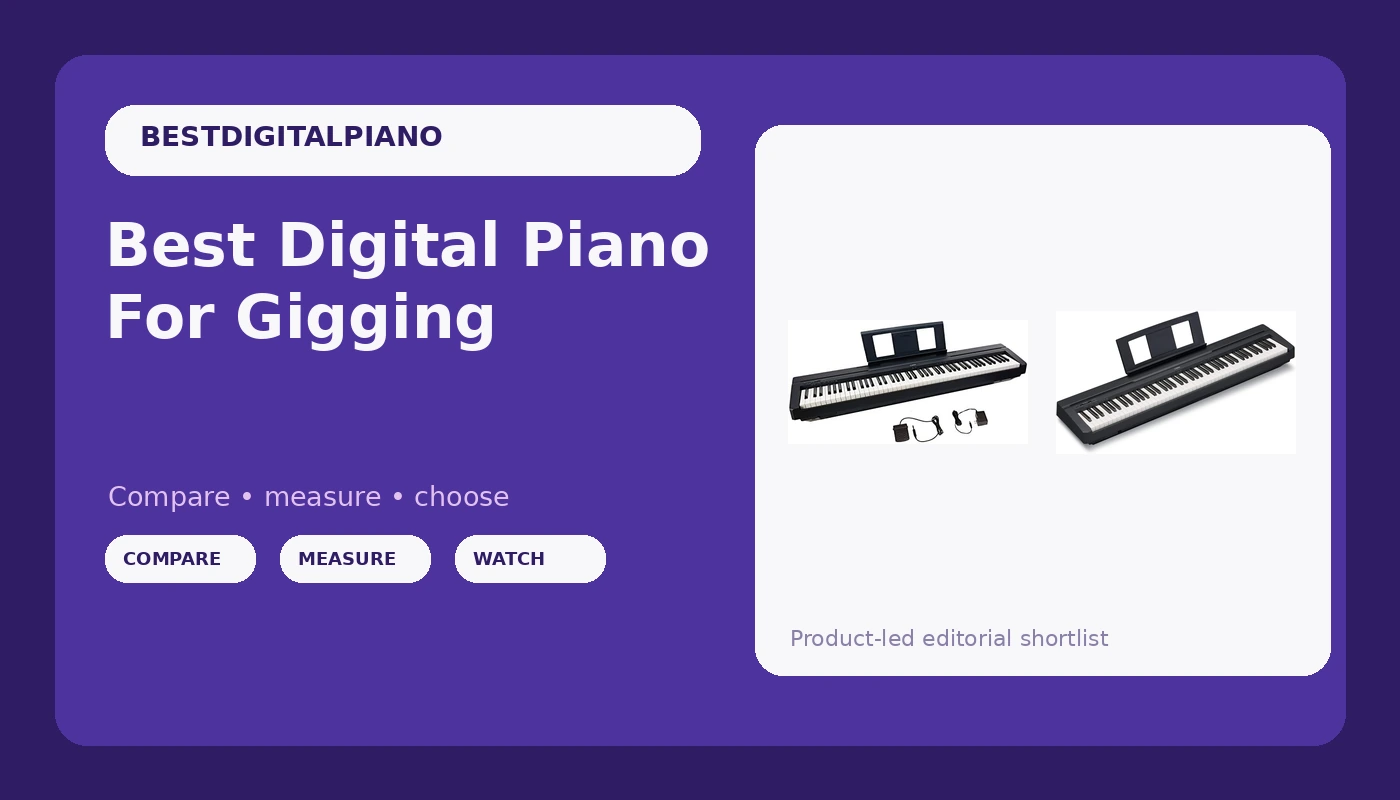 BESTDIGITALPIANO

Best Digital Piano For Gigging

Compare • measure • choose

COMPARE

MEASURE

WATCH

Product-led editorial shortlist